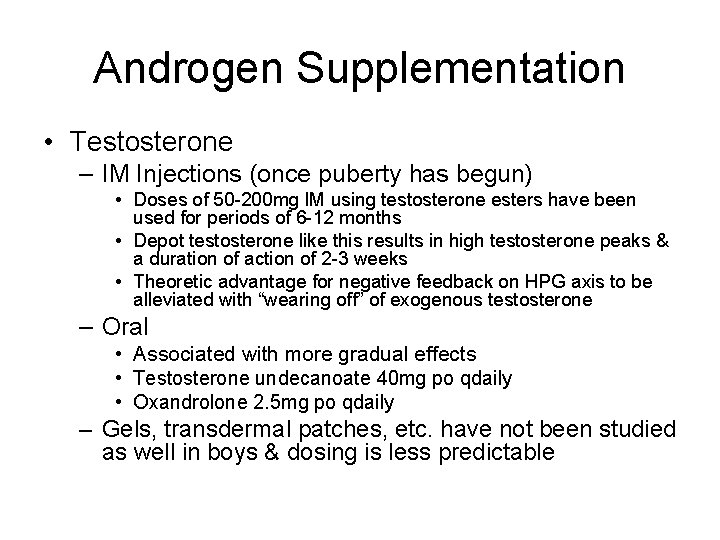 Androgen Supplementation

• Testosterone
– IM Injections (once puberty has begun)
• Doses of 50-200mg IM using testosterone esters have been used for periods of 6-12 months
• Depot testosterone like this results in high testosterone peaks & a duration of action of 2-3 weeks
• Theoretic advantage for negative feedback on HPG axis to be alleviated with “wearing off” of exogenous testosterone
– Oral
• Associated with more gradual effects
• Testosterone undecanoate 40mg po qdaily
• Oxandrolone 2.5mg po qdaily
– Gels, transdermal patches, etc. have not been studied as well in boys & dosing is less predictable